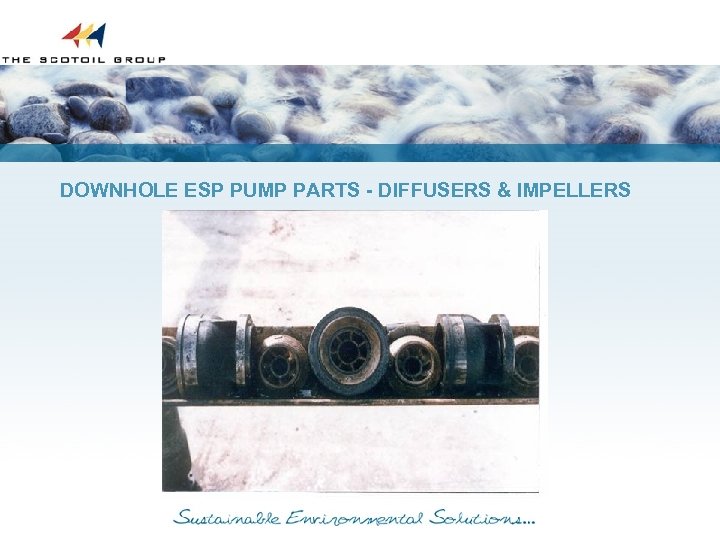 THE SCOTOIL GROUP

DOWNHOLE ESP PUMP PARTS - DIFFUSERS & IMPELLERS

Sustainable Environmental Solutions...